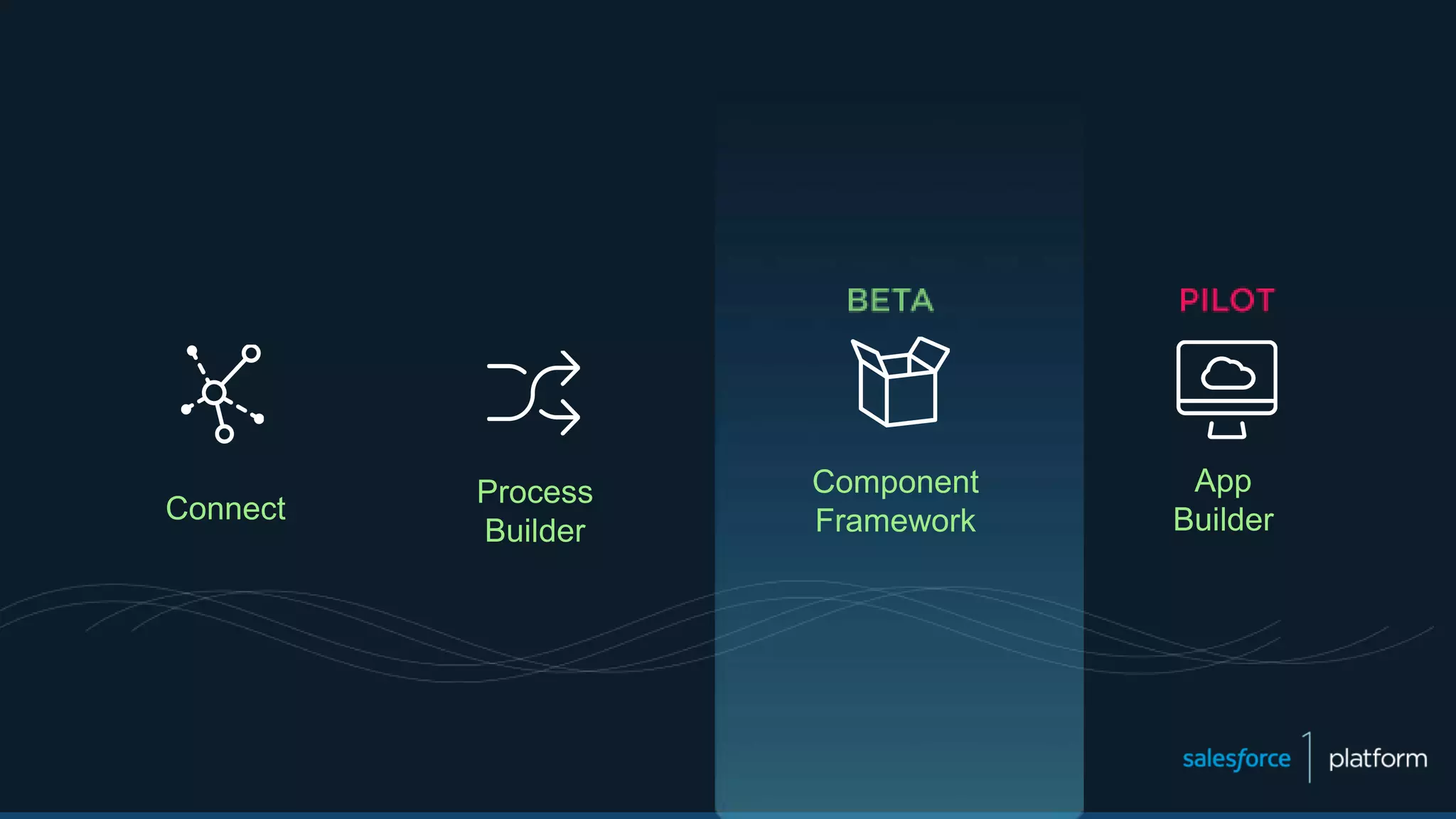 Connect

Process Builder

BETA

Component Framework

PILOT

App Builder

salesforce 1 platform